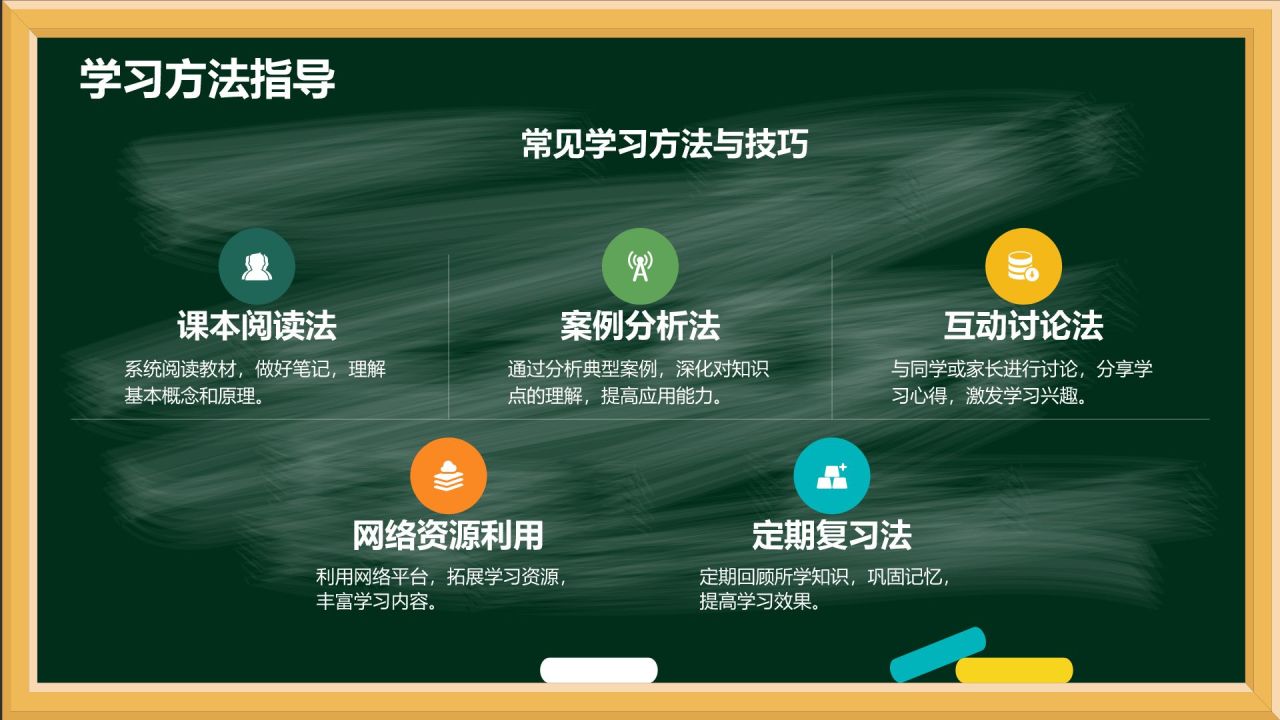 学习方法指导

常见学习方法与技巧

课本阅读法

系统阅读教材，做好笔记，理解基本概念和原理。

案例分析法

通过分析典型案例，深化对知识点的理解，提高应用能力。

互动讨论法

与同学或家长进行讨论，分享学习心得，激发学习兴趣。

网络资源利用

利用网络平台，拓展学习资源，丰富学习内容。

定期复习法

定期回顾所学知识，巩固记忆，提高学习效果。